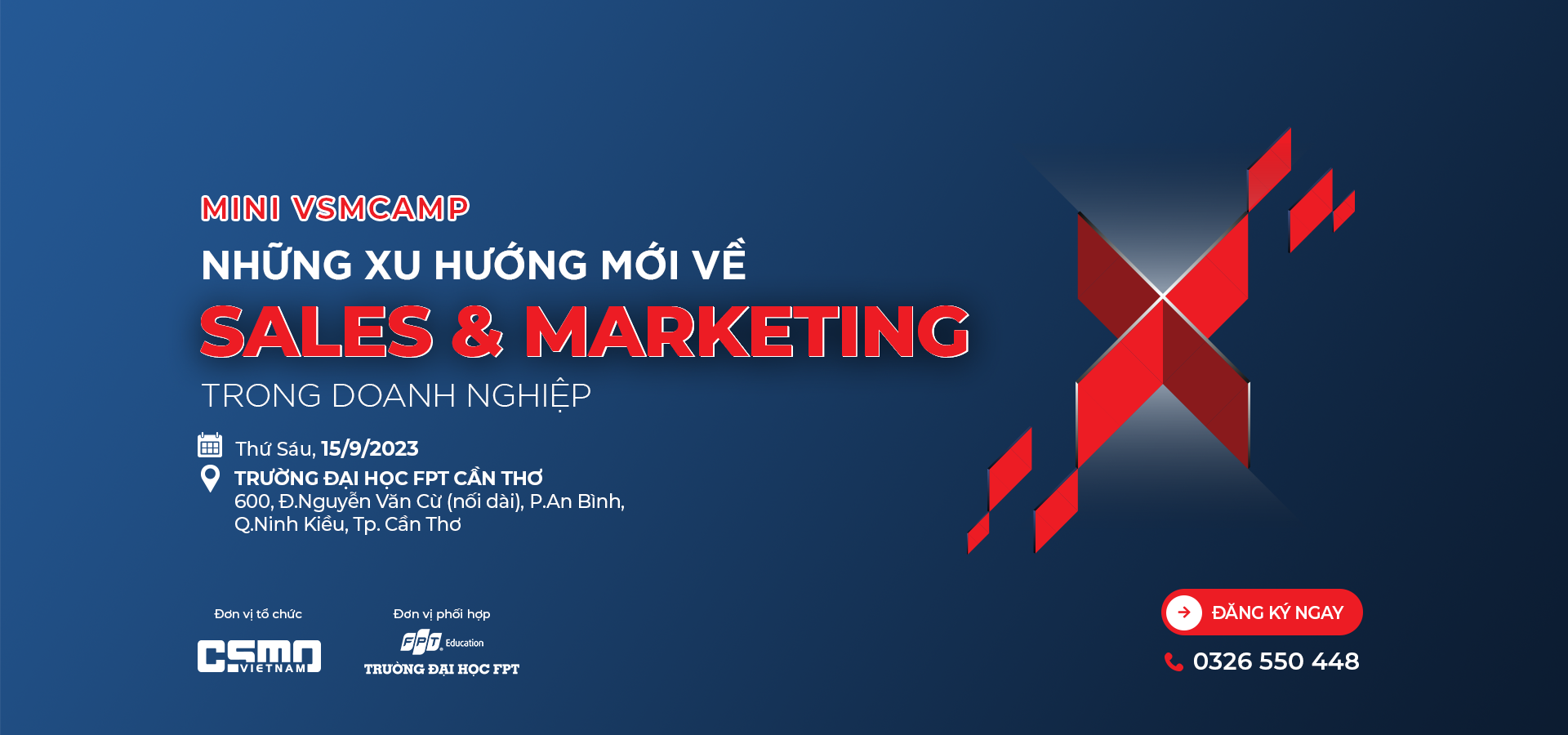 MINI VSMCAMP

NHỮNG XU HƯỚNG MỚI VỀ

SALES & MARKETING

TRONG DOANH NGHIỆP

Thứ Sáu, 15/9/2023

TRƯỜNG ĐẠI HỌC FPT CẦN THƠ
600, Đ.Nguyễn Văn Cừ (nối dài), P.An Bình, Q.Ninh Kiều, Tp. Cần Thơ

Đơn vị tổ chức

CSMO VIETNAM

Đơn vị phối hợp

FPT Education
TRƯỜNG ĐẠI HỌC FPT

ĐĂNG KÝ NGAY

0326 550 448